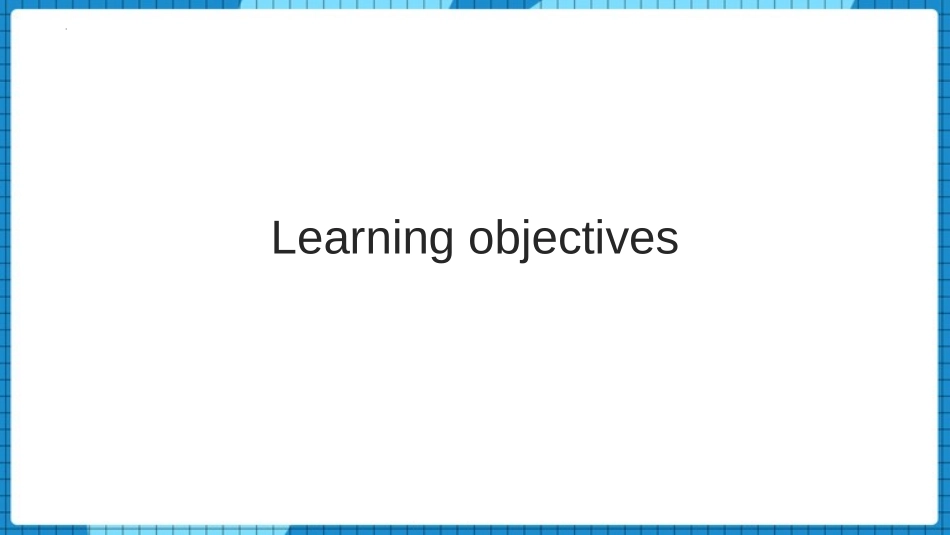 Learning objectives